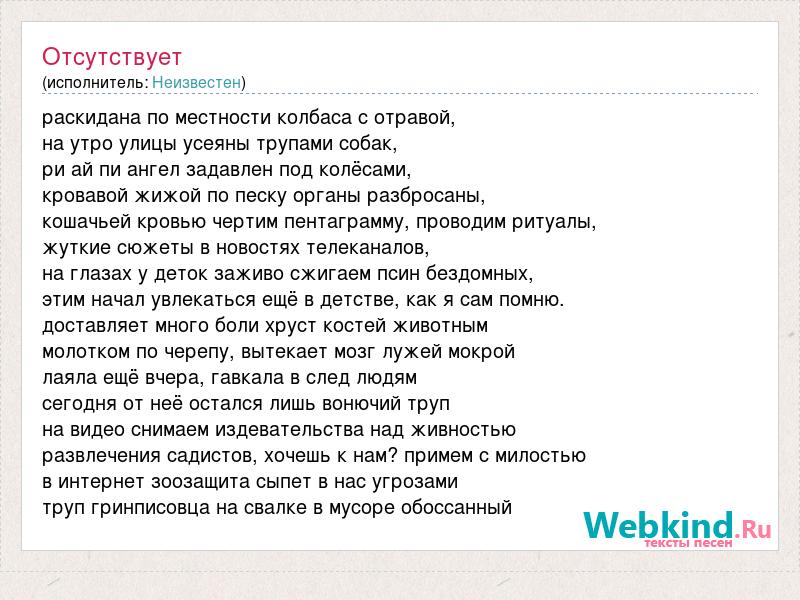 Отсутствует
(исполнитель: Неизвестен)

раскидана по местности колбаса с отравой,
на утро улицы усеяны трупами собак,
ри ай пи ангел задавлен под колёсами,
кровавой жижой по песку органы разбросаны,
кошачьей кровью чертим пентаграмму, проводим ритуалы,
жуткие сюжеты в новостях телеканалов,
на глазах у деток заживо сжигаем псин бездомных,
этим начал увлекаться ещё в детстве, как я сам помню.
доставляет много боли хруст костей животным
молотком по черепу, вытекает мозг лужей мокрой
лаяла ещё вчера, гавкала в след людям
сегодня от неё остался лишь вонючий труп
на видео снимаем издевательства над живностью
развлечения садистов, хочешь к нам? примем с милостью
в интернет зоозащита сыпет в нас угрозами
труп гринписовца на свалке в мусоре обоссанный

Webkind.Ru
тексты песен